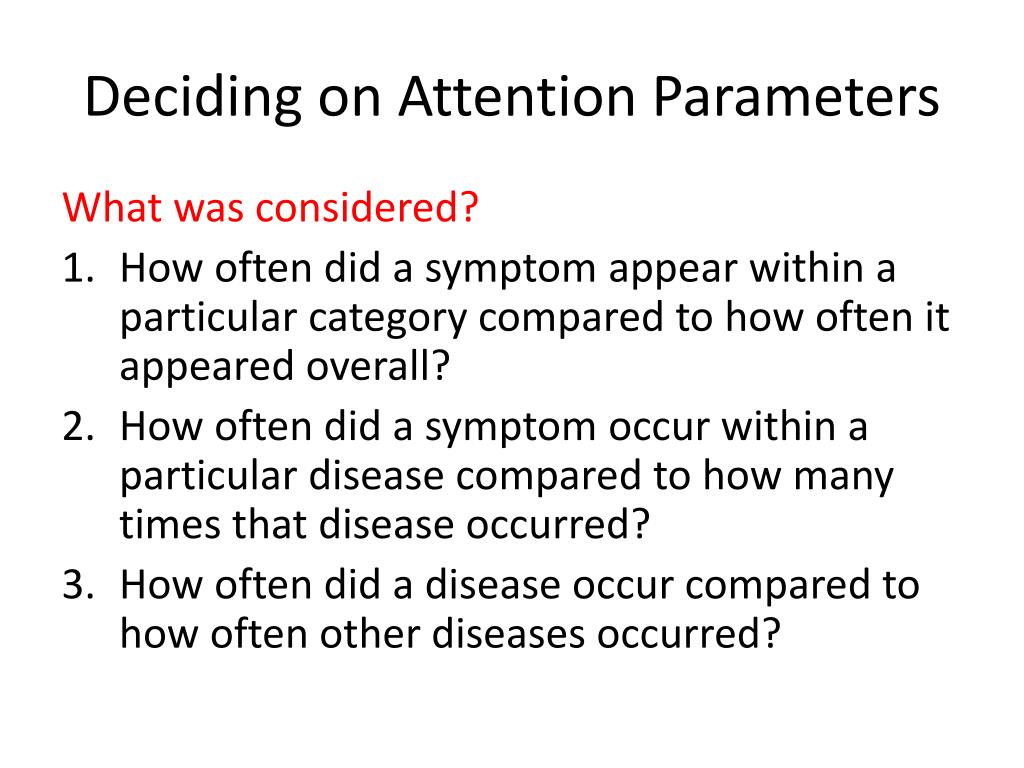 Deciding on Attention Parameters

What was considered?

1. How often did a symptom appear within a particular category compared to how often it appeared overall?
2. How often did a symptom occur within a particular disease compared to how many times that disease occurred?
3. How often did a disease occur compared to how often other diseases occurred?